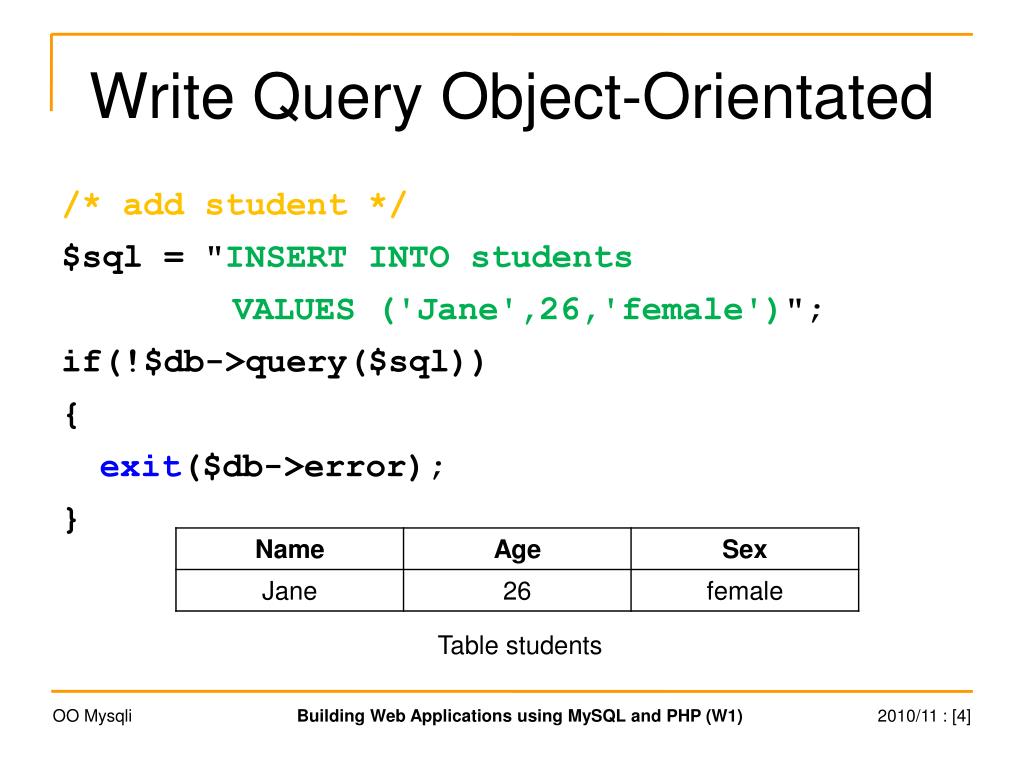 Write Query Object-Orientated

/* add student */
$sql = "INSERT INTO students
VALUES ('Jane',26,'female')";
if(!$db->query($sql))
{
exit($db->error);
}

| Name | Age | Sex |
|---|---|---|
| Jane | 26 | female |

Table students

OO Mysqli

Building Web Applications using MySQL and PHP (W1)

2010/11 : [4]